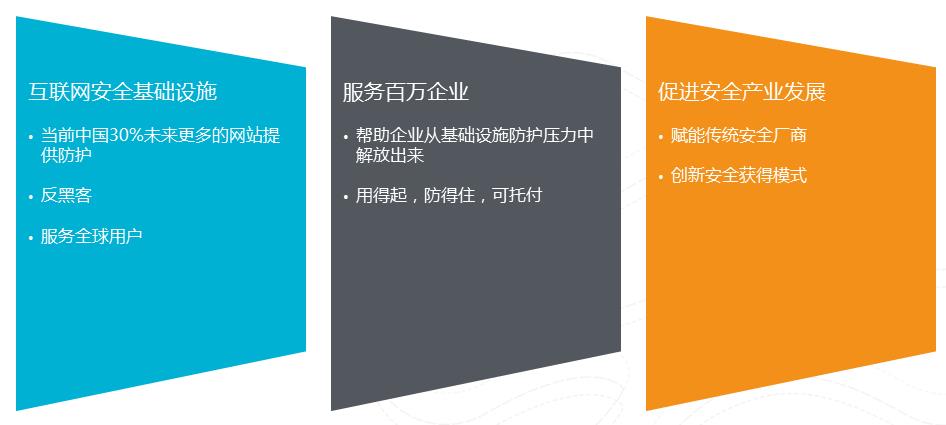 互联网安全基础设施

• 当前中国30%未来更多的网站提供防护

• 反黑客

• 服务全球用户

服务百万企业

• 帮助企业从基础设施防护压力中解放出来

• 用得起，防得住，可托付

促进安全产业发展

• 赋能传统安全厂商

• 创新安全获得模式